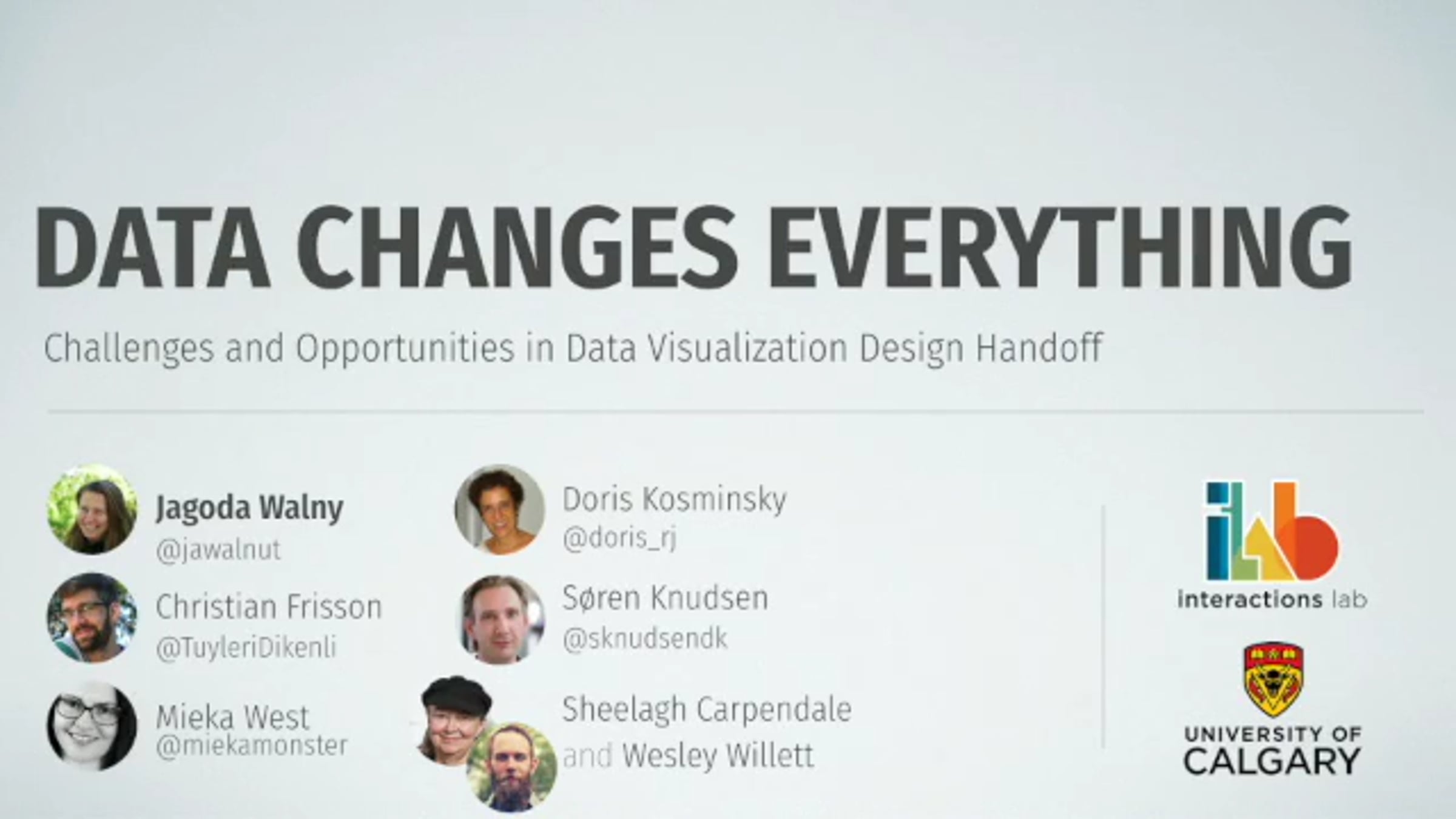 DATA CHANGES EVERYTHING

Challenges and Opportunities in Data Visualization Design Handoff

Jagoda Walny
@jawalnut

Christian Frisson
@TuyleriDikenli

Mieka West
@miekamonster

Doris Kosminsky
@doris_rj

Søren Knudsen
@sknudsendk

Sheelagh Carpendale
and Wesley Willett

iLab
interactions lab

UNIVERSITY OF
CALGARY